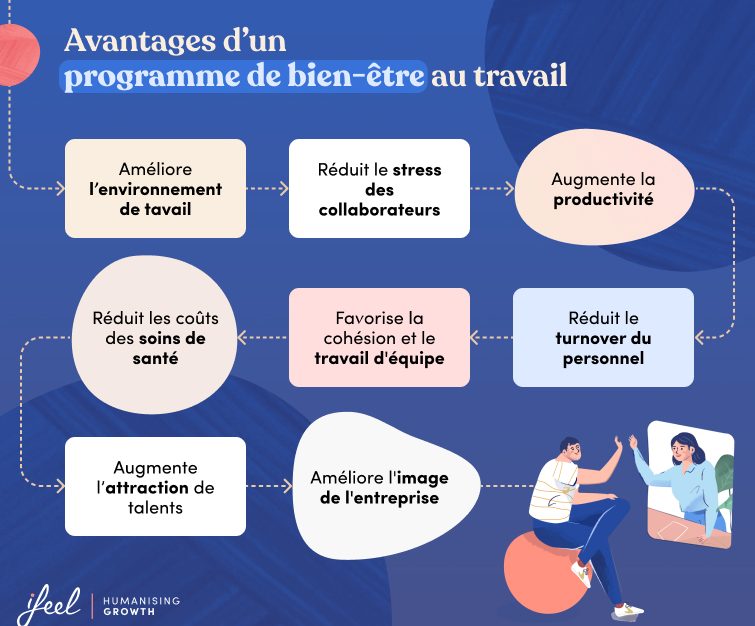 Avantages d'un programme de bien-être au travail

Améliore l'environnement de tavail

Réduit le stress des collaborateurs

Augmente la productivité

Réduit le turnover du personnel

Favorise la cohésion et le travail d'équipe

Réduit les coûts des soins de santé

Augmente l'attraction de talents

Améliore l'image de l'entreprise

ifeel | HUMANISING GROWTH